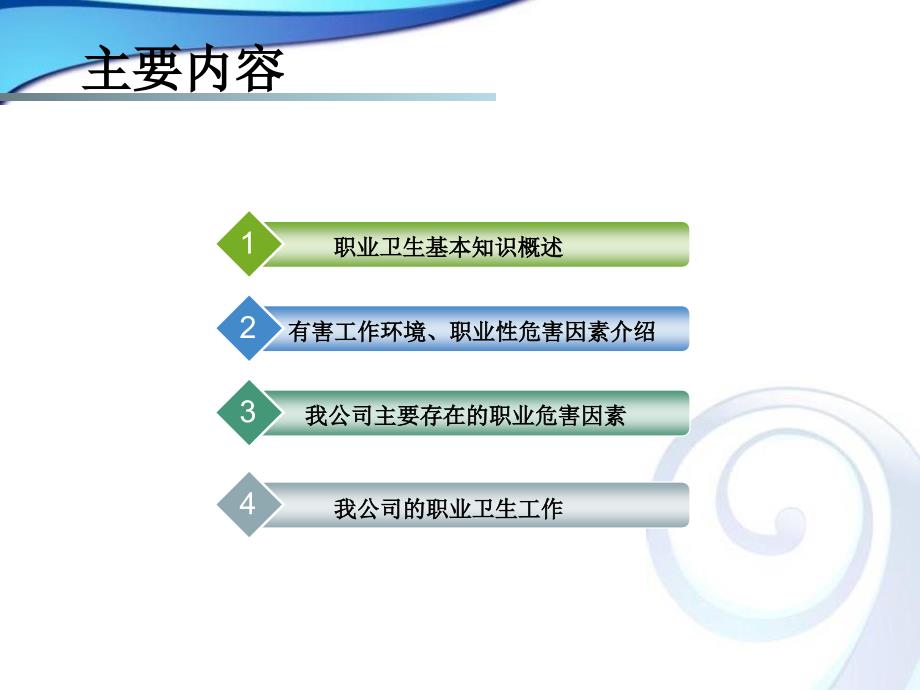 主要内容

1 职业卫生基本知识概述

2 有害工作环境、职业性危害因素介绍

3 我公司主要存在的职业危害因素

4 我公司的职业卫生工作